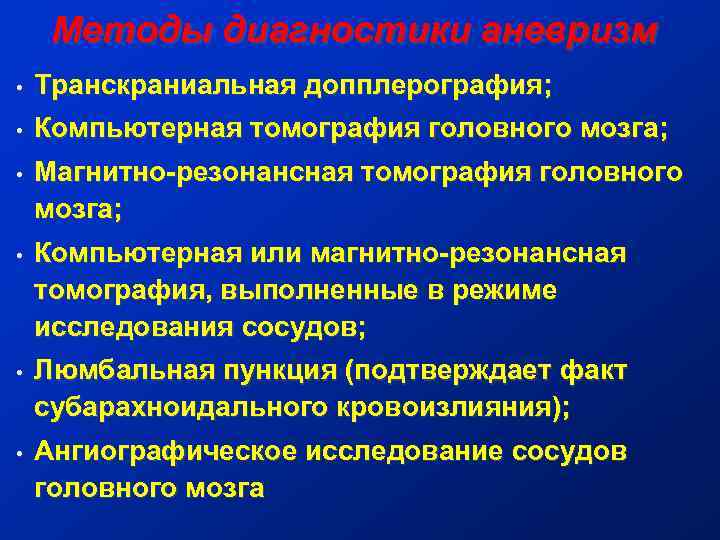 Методы диагностики аневризм

• Транскраниальная допплерография;
• Компьютерная томография головного мозга;
• Магнитно-резонансная томография головного мозга;
• Компьютерная или магнитно-резонансная томография, выполненные в режиме исследования сосудов;
• Люмбальная пункция (подтверждает факт субарахноидального кровоизлияния);
• Ангиографическое исследование сосудов головного мозга